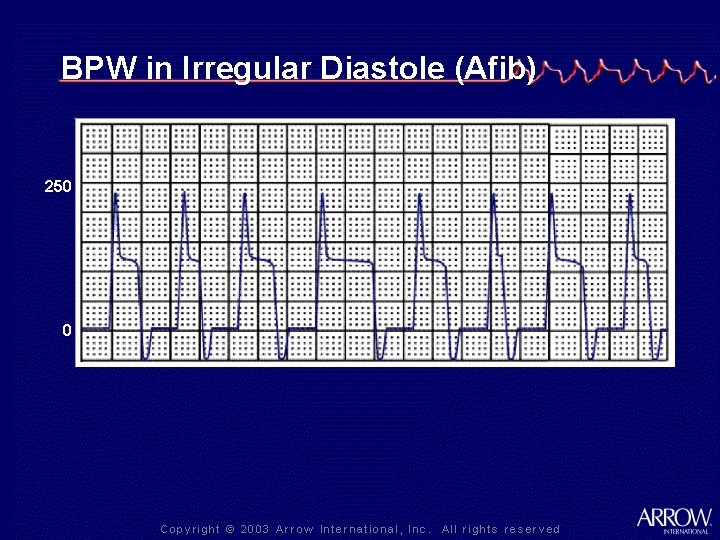 BPW in Irregular Diastole (Afib)

250

0

Copyright © 2003 Arrow International, Inc. All rights reserved

ARROW
INTERNATIONAL